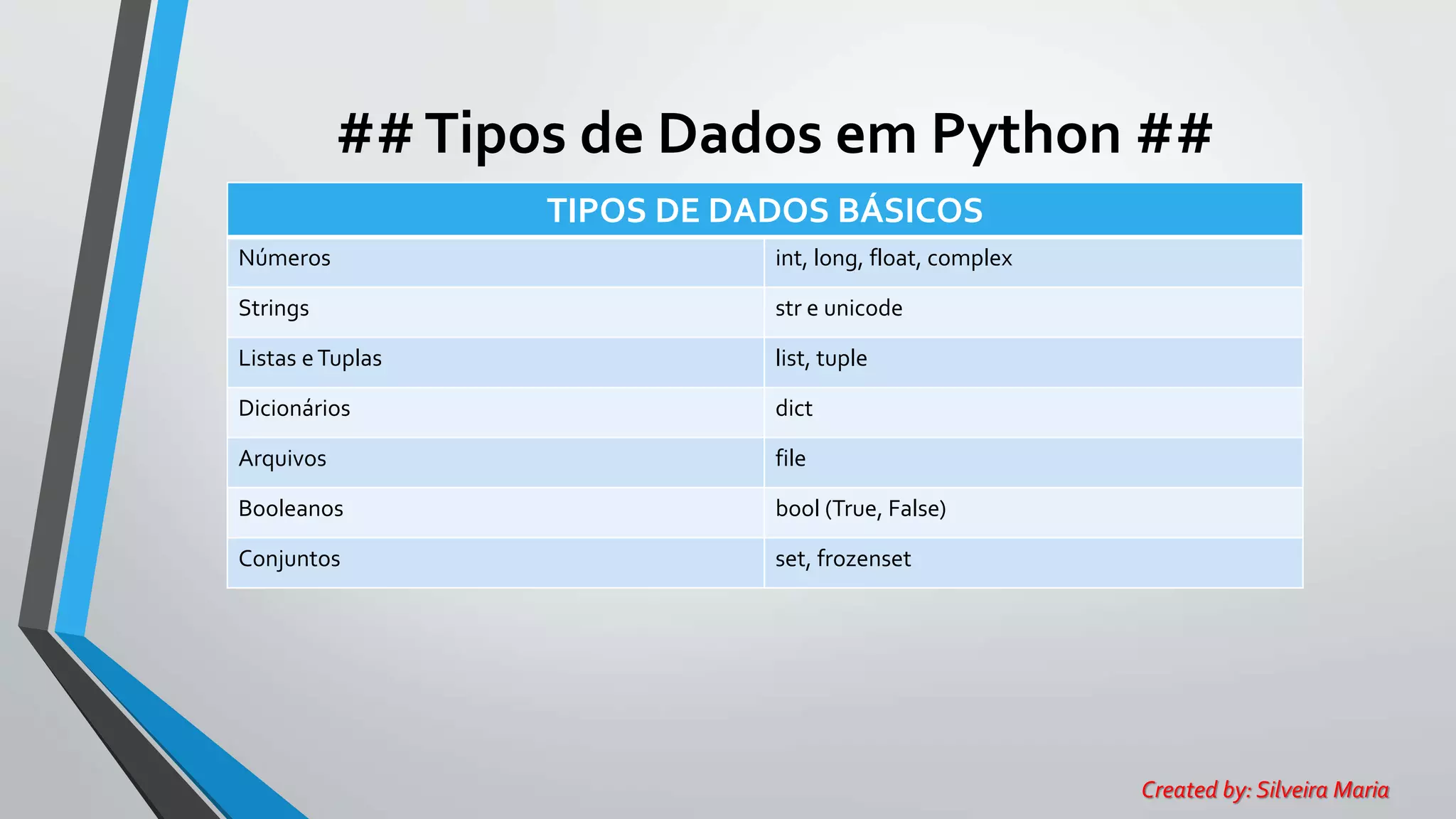 ## Tipos de Dados em Python ##

| TIPOS DE DADOS BÁSICOS | |
|---|---|
| Números | int, long, float, complex |
| Strings | str e unicode |
| Listas e Tuplas | list, tuple |
| Dicionários | dict |
| Arquivos | file |
| Booleanos | bool (True, False) |
| Conjuntos | set, frozenset |

Created by: Silveira Maria